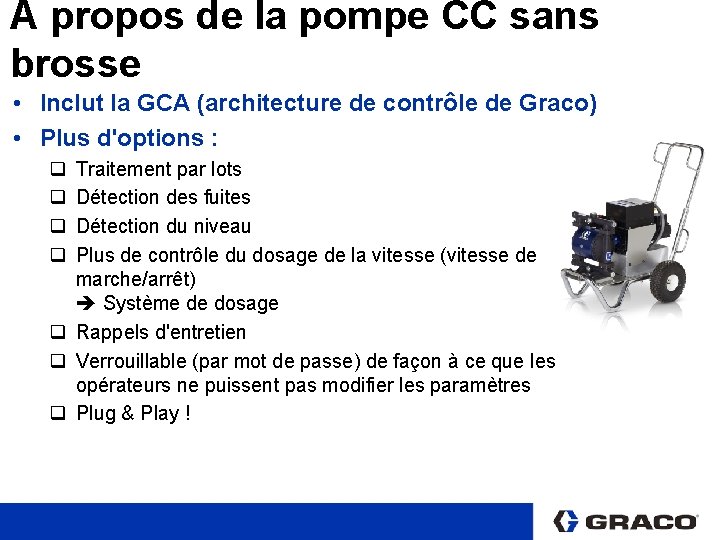 A propos de la pompe CC sans brosse

• Inclut la GCA (architecture de contrôle de Graco)
• Plus d'options :
❑ Traitement par lots
❑ Détection des fuites
❑ Détection du niveau
❑ Plus de contrôle du dosage de la vitesse (vitesse de marche/arrêt)
➔ Système de dosage
❑ Rappels d'entretien
❑ Verrouillable (par mot de passe) de façon à ce que les opérateurs ne puissent pas modifier les paramètres
❑ Plug & Play !

GRACO